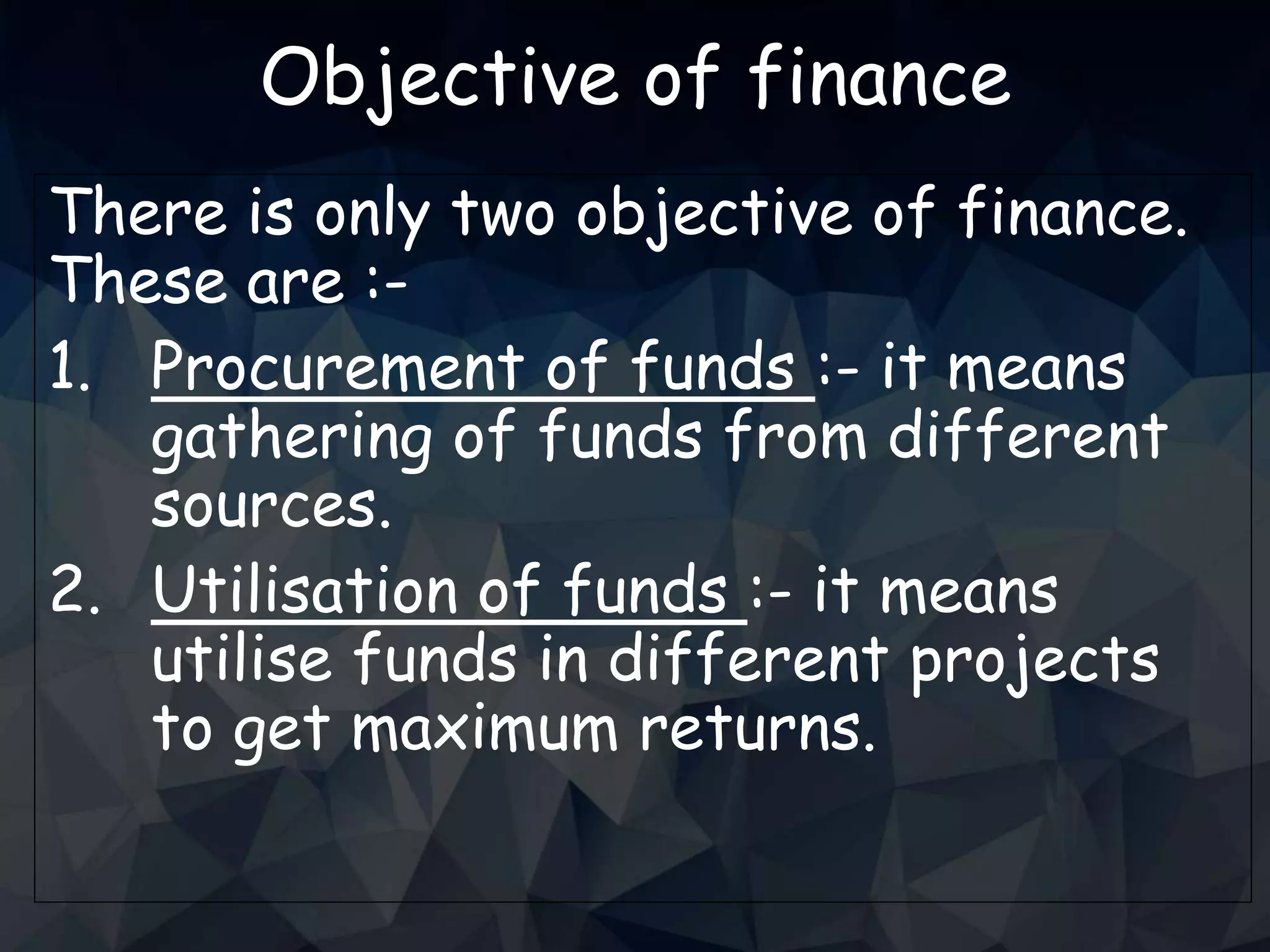 Objective of finance

There is only two objective of finance. These are :-

1. Procurement of funds :- it means gathering of funds from different sources.
2. Utilisation of funds :- it means utilise funds in different projects to get maximum returns.